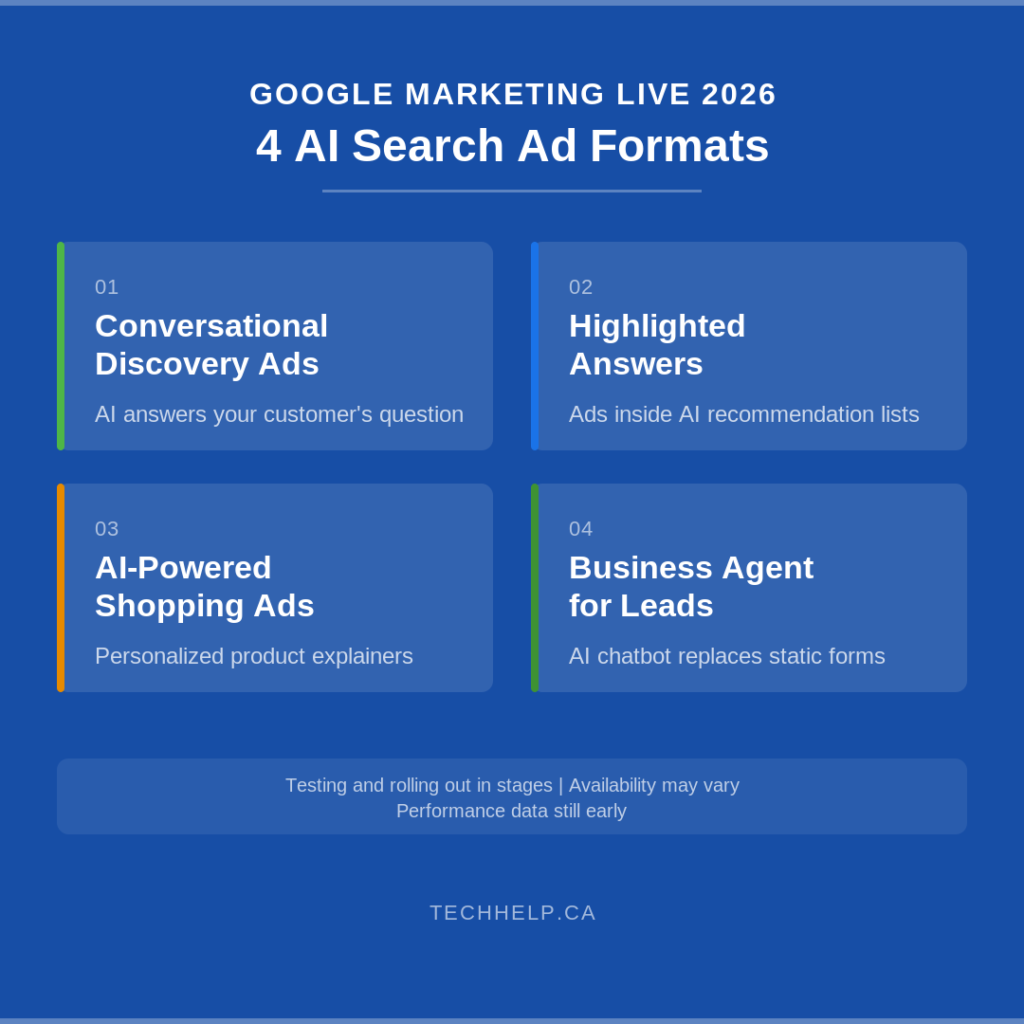 GOOGLE MARKETING LIVE 2026
4 AI Search Ad Formats

01
Conversational Discovery Ads
AI answers your customer's question

02
Highlighted Answers
Ads inside AI recommendation lists

03
AI-Powered Shopping Ads
Personalized product explainers

04
Business Agent for Leads
AI chatbot replaces static forms

Testing and rolling out in stages | Availability may vary
Performance data still early

TECHHELP.CA